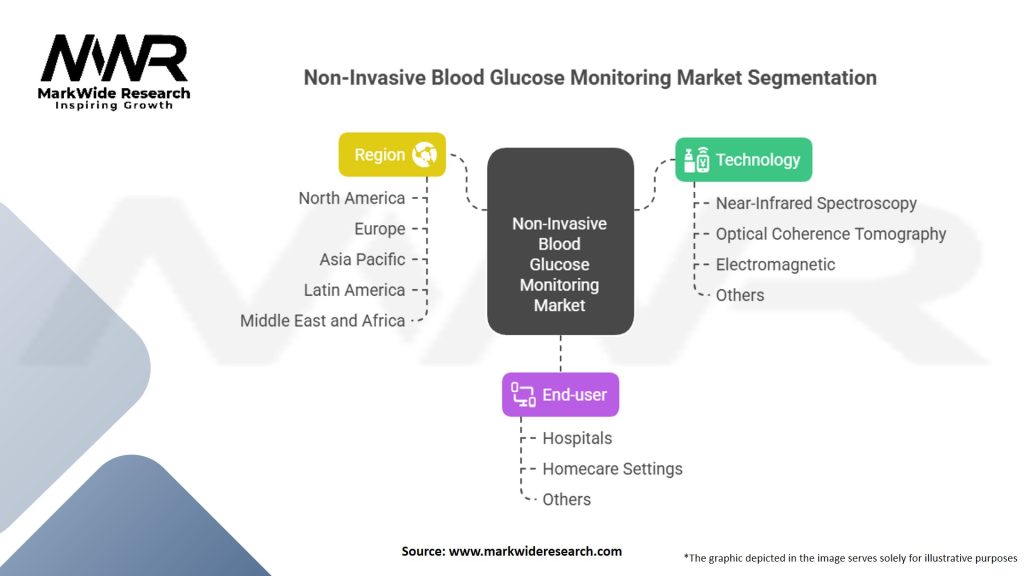 MWR
MarkWide Research
Inspiring Growth

Non-Invasive Blood Glucose Monitoring Market Segmentation

Region
North America
Europe
Asia Pacific
Latin America
Middle East and Africa

Non-Invasive Blood Glucose Monitoring Market

Technology
Near-Infrared Spectroscopy
Optical Coherence Tomography
Electromagnetic
Others

End-user
Hospitals
Homecare Settings
Others

Source: www.markwideresearch.com

*The graphic depicted in the image serves solely for illustrative purposes